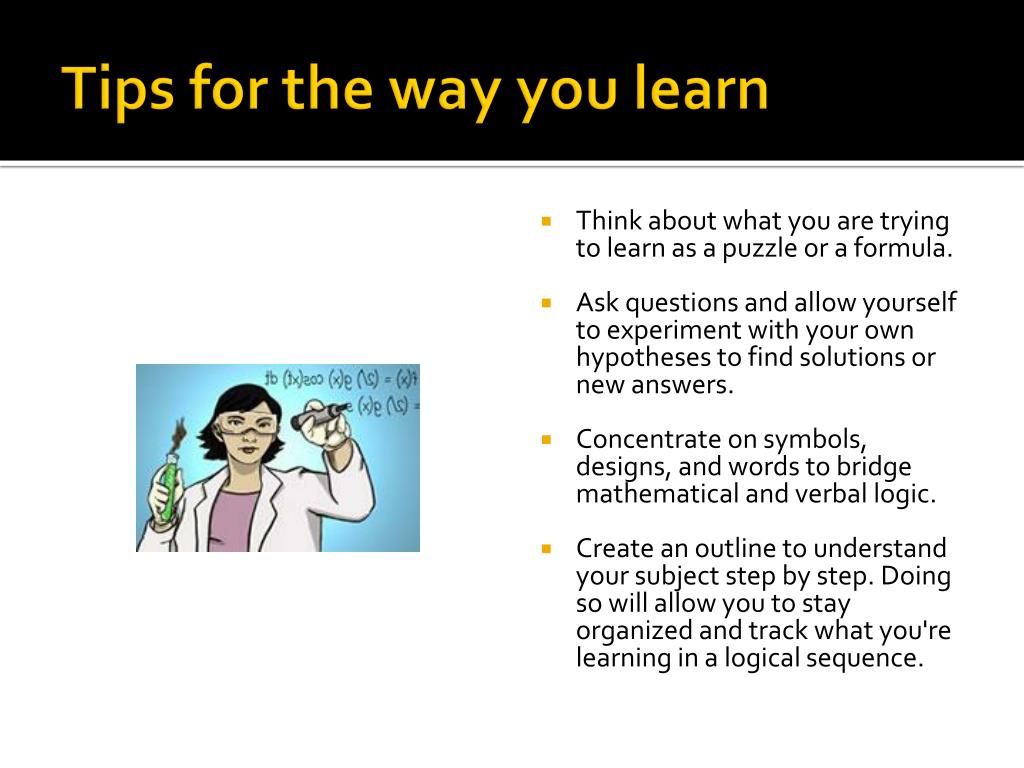 Tips for the way you learn

Think about what you are trying to learn as a puzzle or a formula.

Ask questions and allow yourself to experiment with your own hypotheses to find solutions or new answers.

Concentrate on symbols, designs, and words to bridge mathematical and verbal logic.

Create an outline to understand your subject step by step. Doing so will allow you to stay organized and track what you're learning in a logical sequence.